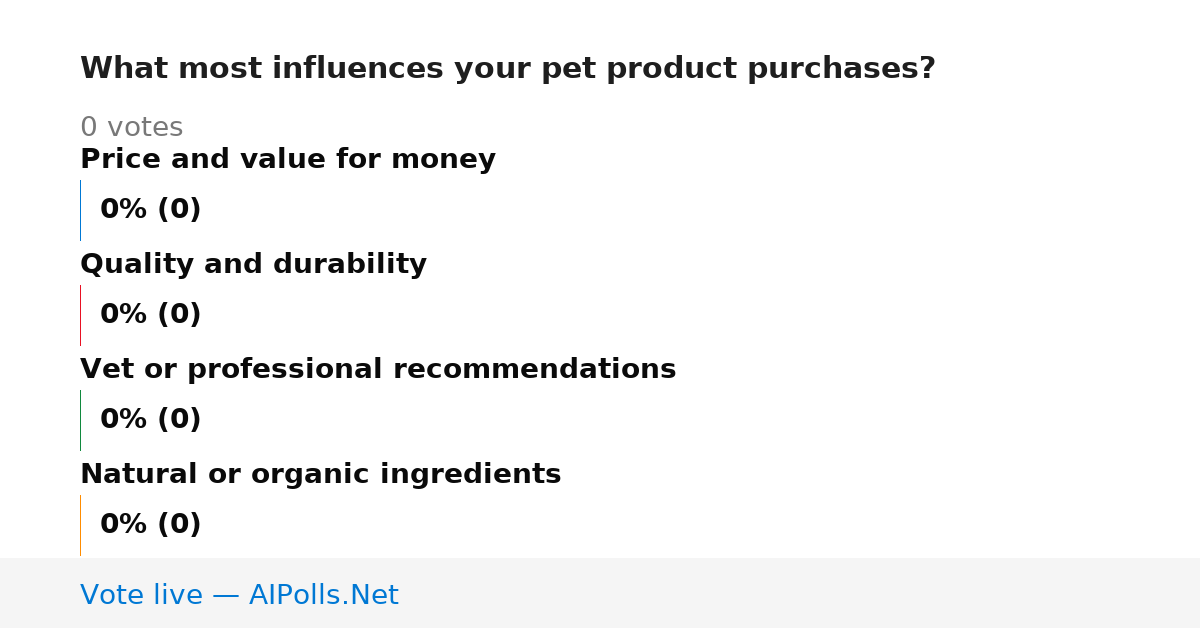 What most influences your pet product purchases?

0 votes

Price and value for money

0% (0)

Quality and durability

0% (0)

Vet or professional recommendations

0% (0)

Natural or organic ingredients

0% (0)

Vote live — AIPolls.Net